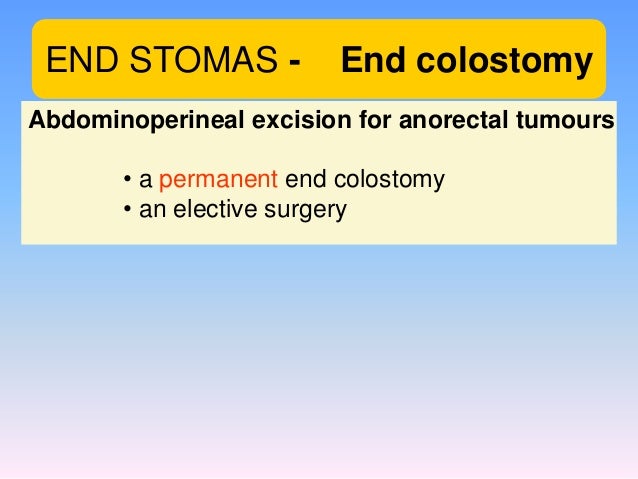 END STOMAS - End colostomy

Abdominoperineal excision for anorectal tumours

• a permanent end colostomy
• an elective surgery